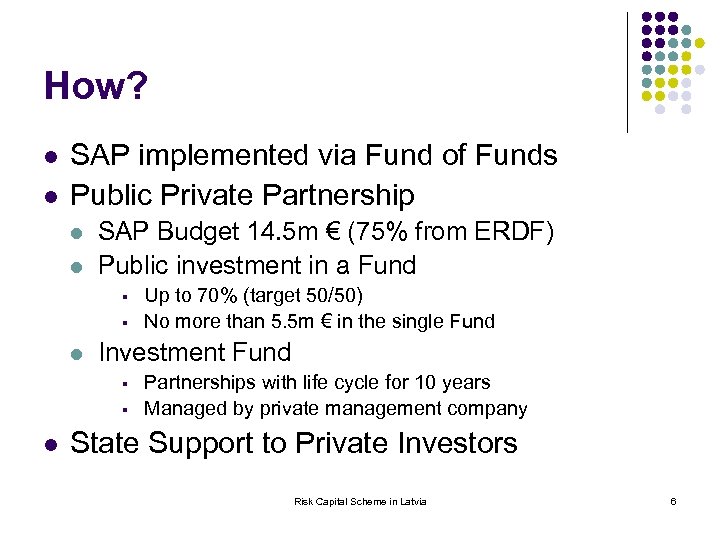 How?

- SAP implemented via Fund of Funds
- Public Private Partnership
  - SAP Budget 14.5m € (75% from ERDF)
  - Public investment in a Fund
    - Up to 70% (target 50/50)
    - No more than 5.5m € in the single Fund
  - Investment Fund
    - Partnerships with life cycle for 10 years
    - Managed by private management company
- State Support to Private Investors

Risk Capital Scheme in Latvia

6